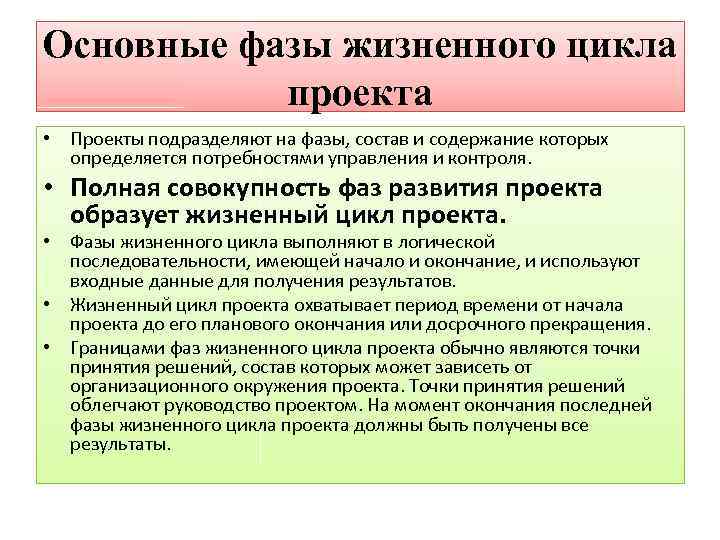 Основные фазы жизненного цикла проекта

• Проекты подразделяют на фазы, состав и содержание которых определяется потребностями управления и контроля.

• Полная совокупность фаз развития проекта образует жизненный цикл проекта.

• Фазы жизненного цикла выполняют в логической последовательности, имеющей начало и окончание, и используют входные данные для получения результатов.

• Жизненный цикл проекта охватывает период времени от начала проекта до его планового окончания или досрочного прекращения.

• Границами фаз жизненного цикла проекта обычно являются точки принятия решений, состав которых может зависеть от организационного окружения проекта. Точки принятия решений облегчают руководство проектом. На момент окончания последней фазы жизненного цикла проекта должны быть получены все результаты.